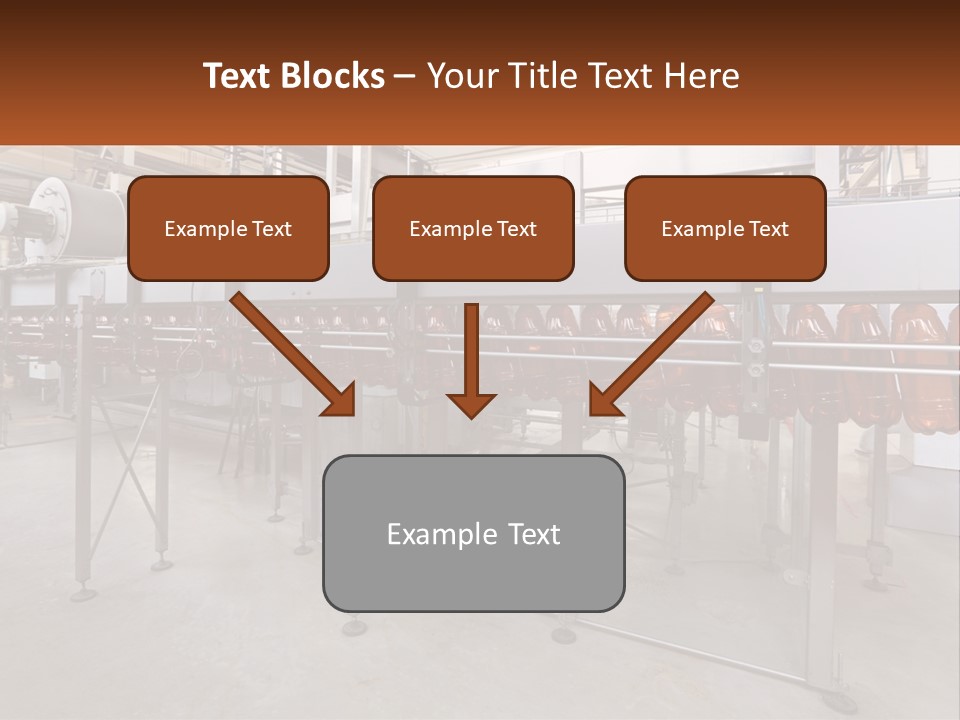 Text Blocks – Your Title Text Here

Example Text

Example Text

Example Text

Example Text